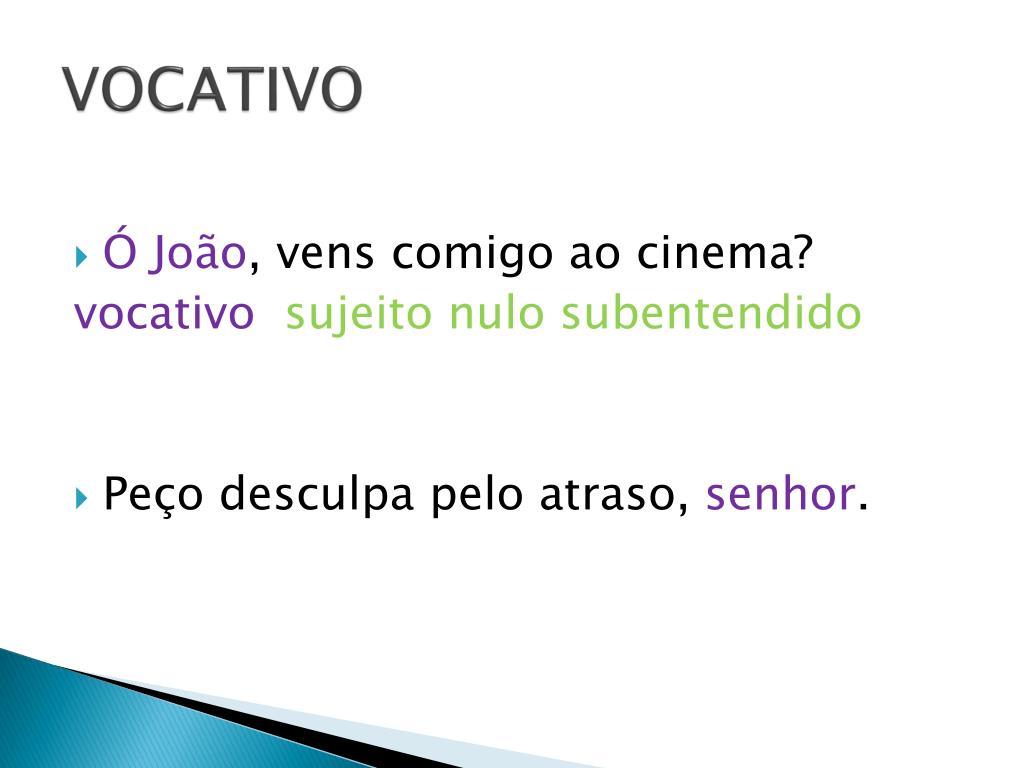 VOCATIVO

Ó João, vens comigo ao cinema?
vocativo sujeito nulo subentendido

Peço desculpa pelo atraso, senhor.